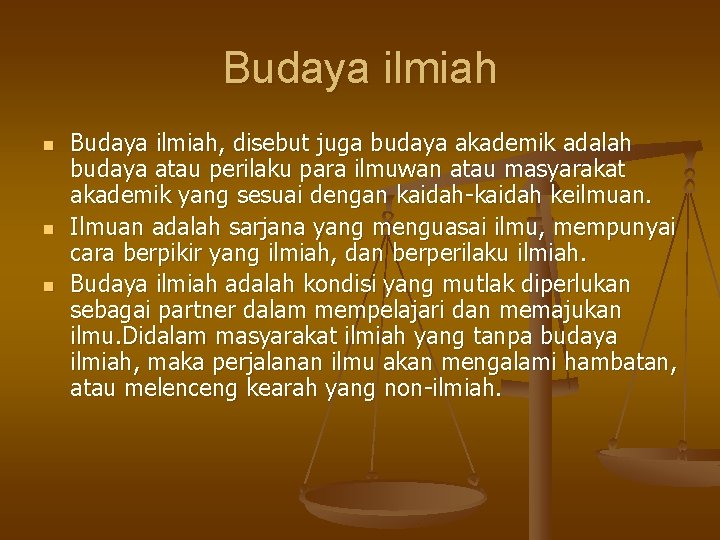 Budaya ilmiah

- Budaya ilmiah, disebut juga budaya akademik adalah budaya atau perilaku para ilmuwan atau masyarakat akademik yang sesuai dengan kaidah-kaidah keilmuan.
- Ilmuan adalah sarjana yang menguasai ilmu, mempunyai cara berpikir yang ilmiah, dan berperilaku ilmiah.
- Budaya ilmiah adalah kondisi yang mutlak diperlukan sebagai partner dalam mempelajari dan memajukan ilmu.Didalam masyarakat ilmiah yang tanpa budaya ilmiah, maka perjalanan ilmu akan mengalami hambatan, atau melenceng kearah yang non-ilmiah.